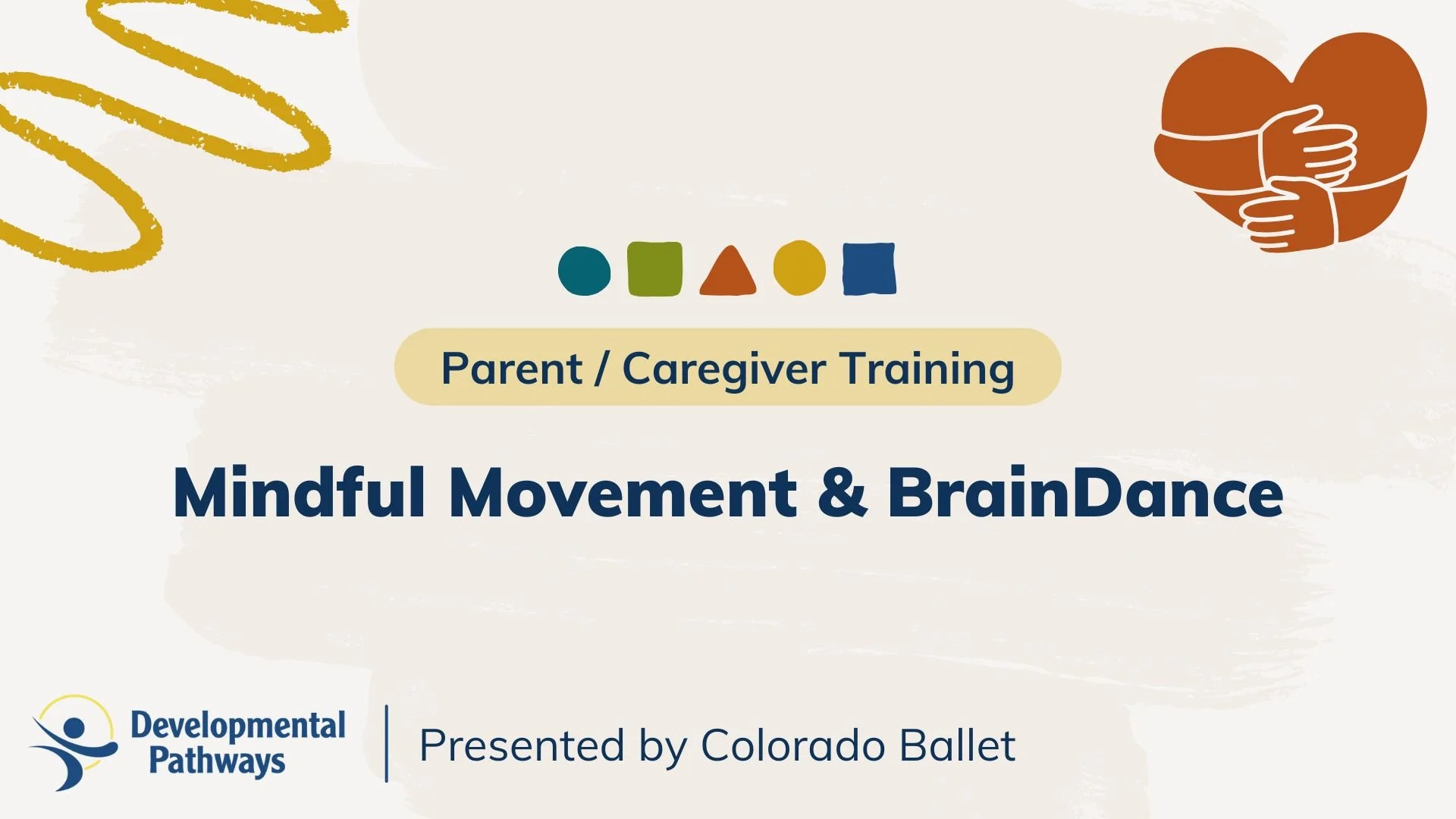 Parent / Caregiver Training

Mindful Movement & BrainDance

Developmental Pathways

Presented by Colorado Ballet